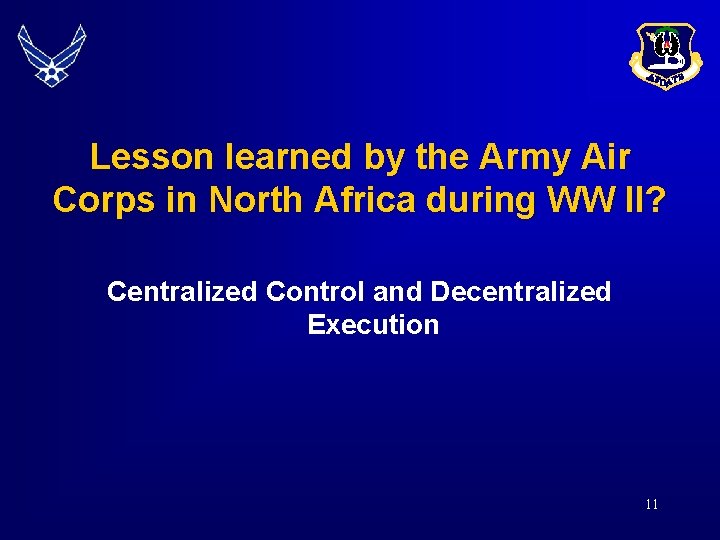 AFOATS

Lesson learned by the Army Air Corps in North Africa during WW II?

Centralized Control and Decentralized Execution

11